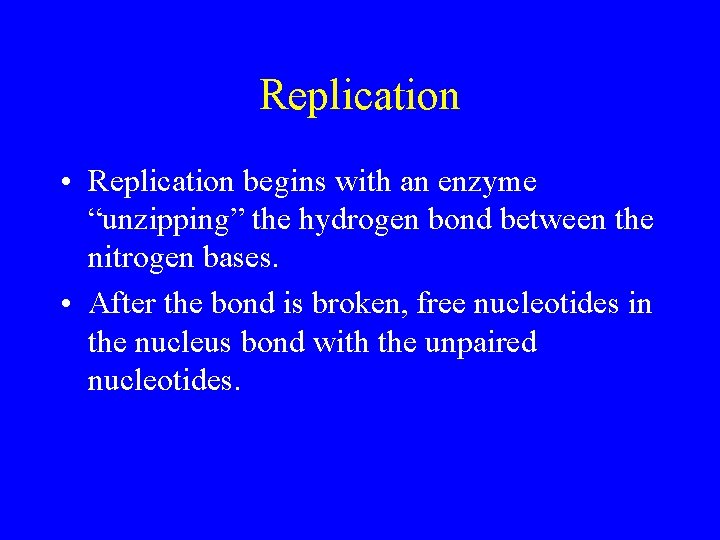 Replication

• Replication begins with an enzyme “unzipping” the hydrogen bond between the nitrogen bases.

• After the bond is broken, free nucleotides in the nucleus bond with the unpaired nucleotides.